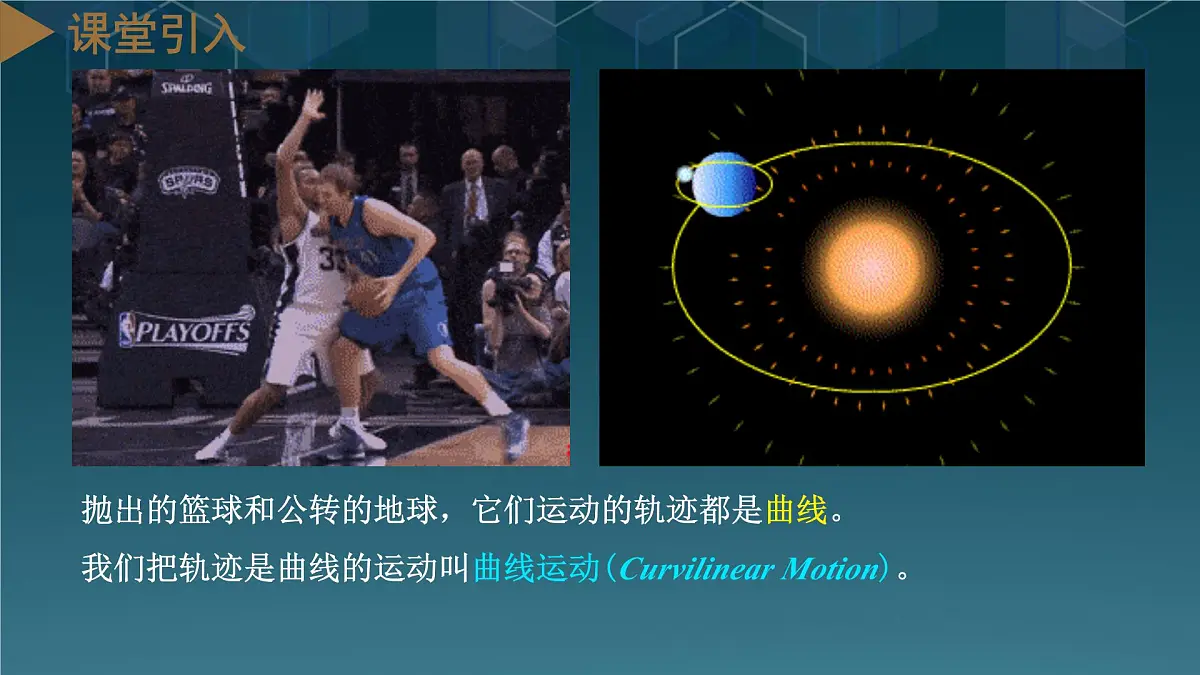 课堂引入

SPALDING

SPURS

33

PLAYOFFS

抛出的篮球和公转的地球，它们运动的轨迹都是曲线。

我们把轨迹是曲线的运动叫曲线运动（Curvilinear Motion）。